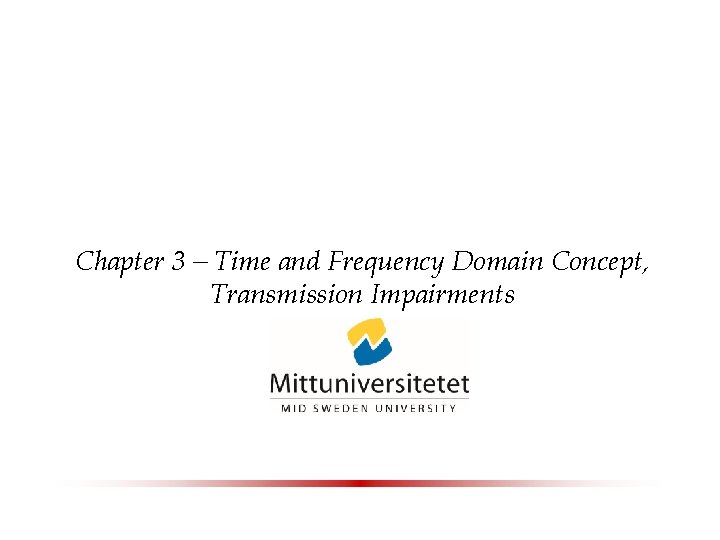 Chapter 3 – Time and Frequency Domain Concept, Transmission Impairments

Mittuniversitetet
MID SWEDEN UNIVERSITY